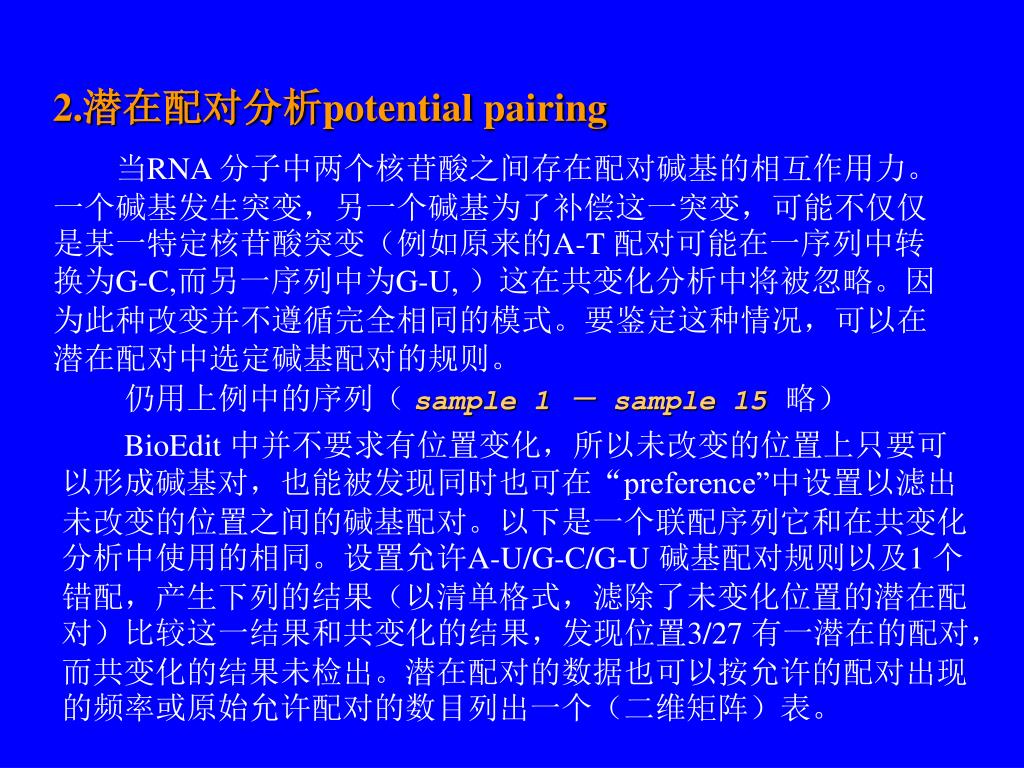 2.潜在配对分析potential pairing

当RNA 分子中两个核苷酸之间存在配对碱基的相互作用力。一个碱基发生突变，另一个碱基为了补偿这一突变，可能不仅仅是某一特定核苷酸突变（例如原来的A-T 配对可能在一序列中转换为G-C,而另一序列中为G-U, ）这在共变化分析中将被忽略。因为此种改变并不遵循完全相同的模式。要鉴定这种情况，可以在潜在配对中选定碱基配对的规则。

仍用上例中的序列（ sample 1 — sample 15 略）

BioEdit 中并不要求有位置变化，所以未改变的位置上只要可以形成碱基对，也能被发现同时也可在“preference”中设置以滤出未改变的位置之间的碱基配对。以下是一个联配序列它和在共变化分析中使用的相同。设置允许A-U/G-C/G-U 碱基配对规则以及1 个错配，产生下列的结果（以清单格式，滤除了未变化位置的潜在配对）比较这一结果和共变化的结果，发现位置3/27 有一潜在的配对，而共变化的结果未检出。潜在配对的数据也可以按允许的配对出现的频率或原始允许配对的数目列出一个（二维矩阵）表。